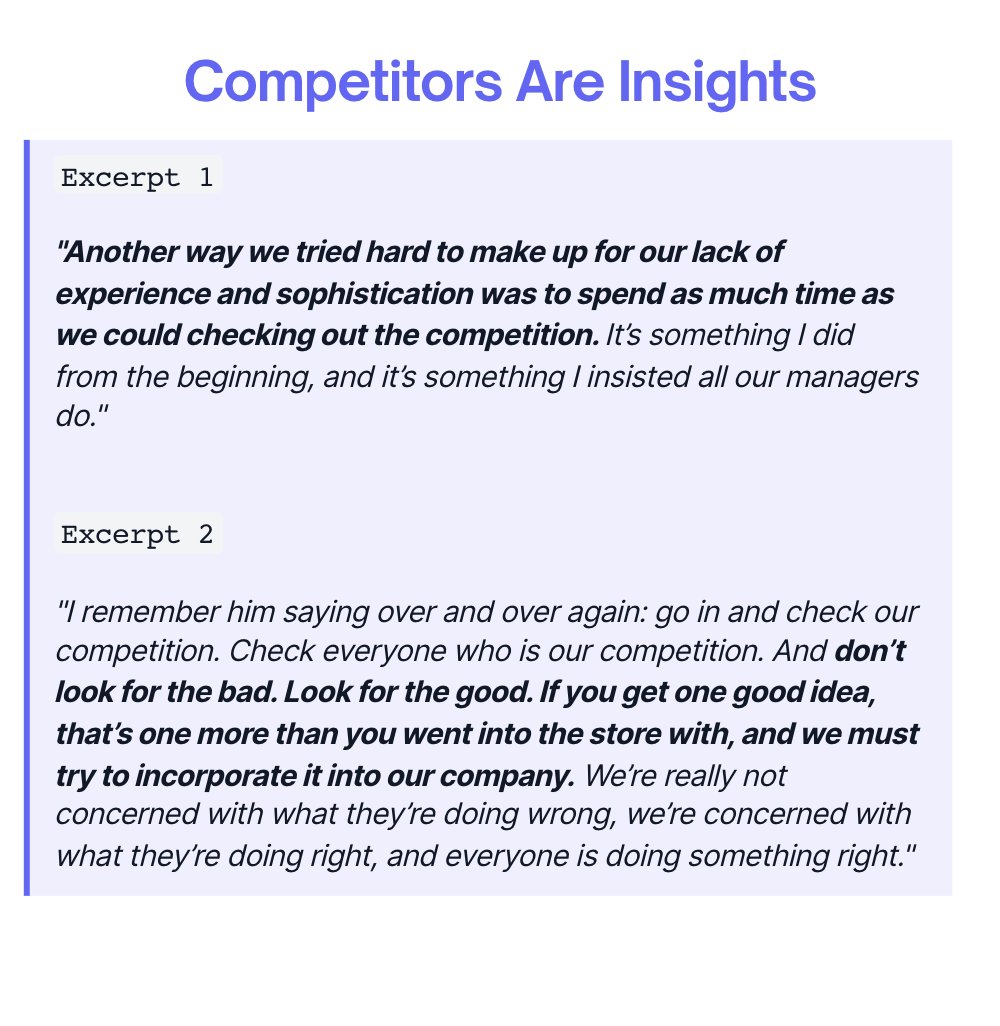 Competitors Are Insights

Excerpt 1

"Another way we tried hard to make up for our lack of experience and sophistication was to spend as much time as we could checking out the competition. It's something I did from the beginning, and it's something I insisted all our managers do."

Excerpt 2

"I remember him saying over and over again: go in and check our competition. Check everyone who is our competition. And don't look for the bad. Look for the good. If you get one good idea, that's one more than you went into the store with, and we must try to incorporate it into our company. We're really not concerned with what they're doing wrong, we're concerned with what they're doing right, and everyone is doing something right."